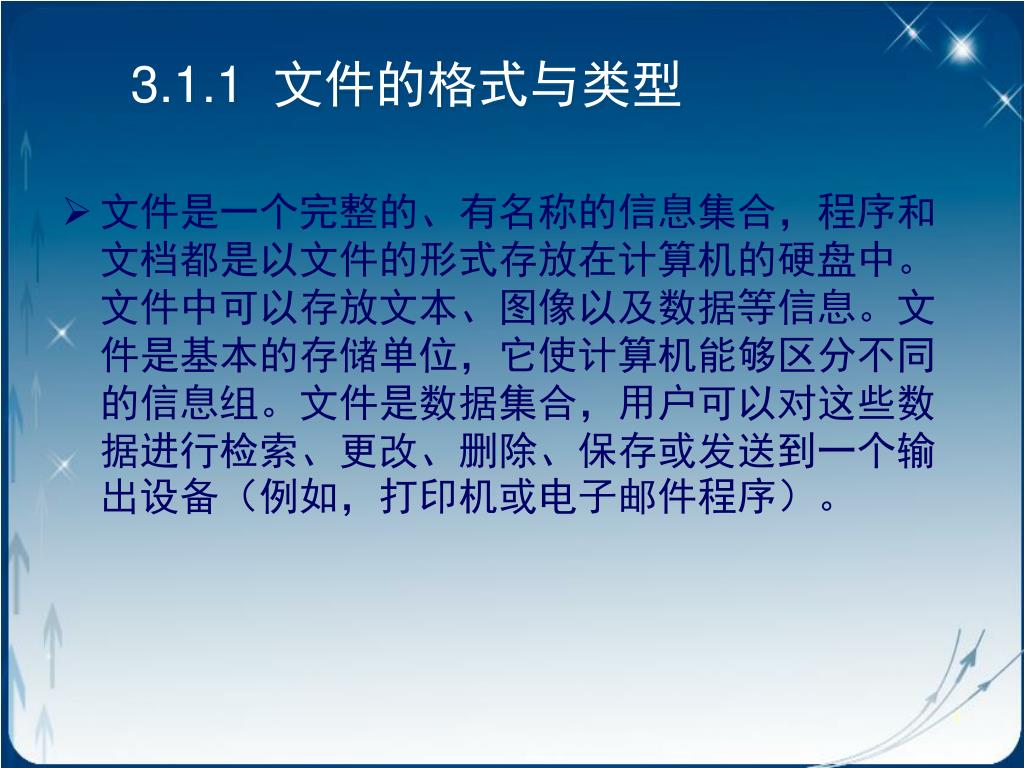 3.1.1 文件的格式与类型

➢ 文件是一个完整的、有名称的信息集合，程序和文档都是以文件的形式存放在计算机的硬盘中。文件中可以存放文本、图像以及数据等信息。文件是基本的存储单位，它使计算机能够区分不同的信息组。文件是数据集合，用户可以对这些数据进行检索、更改、删除、保存或发送到一个输出设备（例如，打印机或电子邮件程序）。